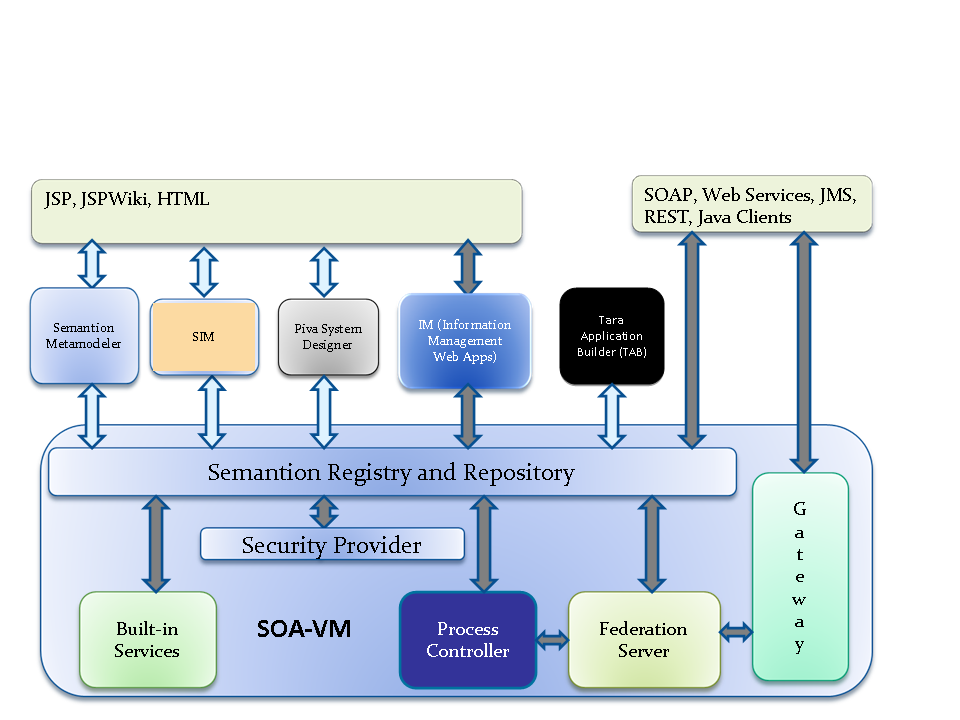 JSP, JSPWiki, HTML

SOAP, Web Services, JMS, REST, Java Clients

Semantion Metamodeler

SIM

Piva System Designer

IM (Information Management Web Apps)

Tara Application Builder (TAB)

Semantion Registry and Repository

Security Provider

Gateway

Built-in Services

SOA-VM

Process Controller

Federation Server